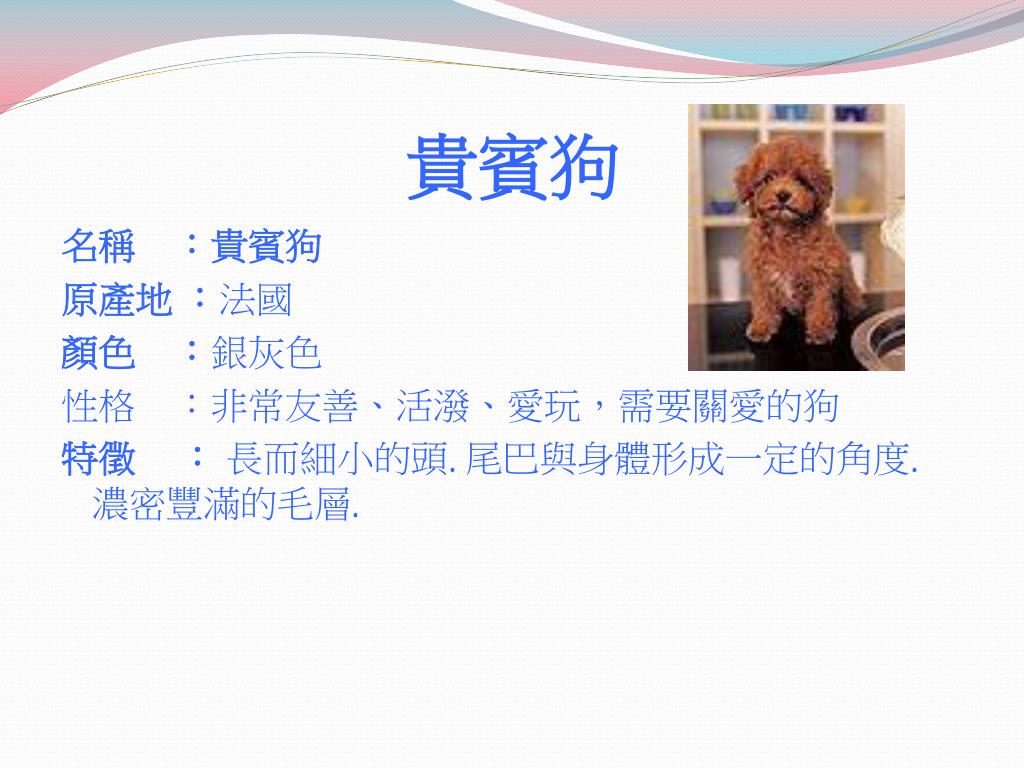 貴賓狗

名稱 ：貴賓狗
原產地 ：法國
顏色 ：銀灰色
性格 ：非常友善、活潑、愛玩，需要關愛的狗
特徵 ： 長而細小的頭. 尾巴與身體形成一定的角度. 濃密豐滿的毛層.